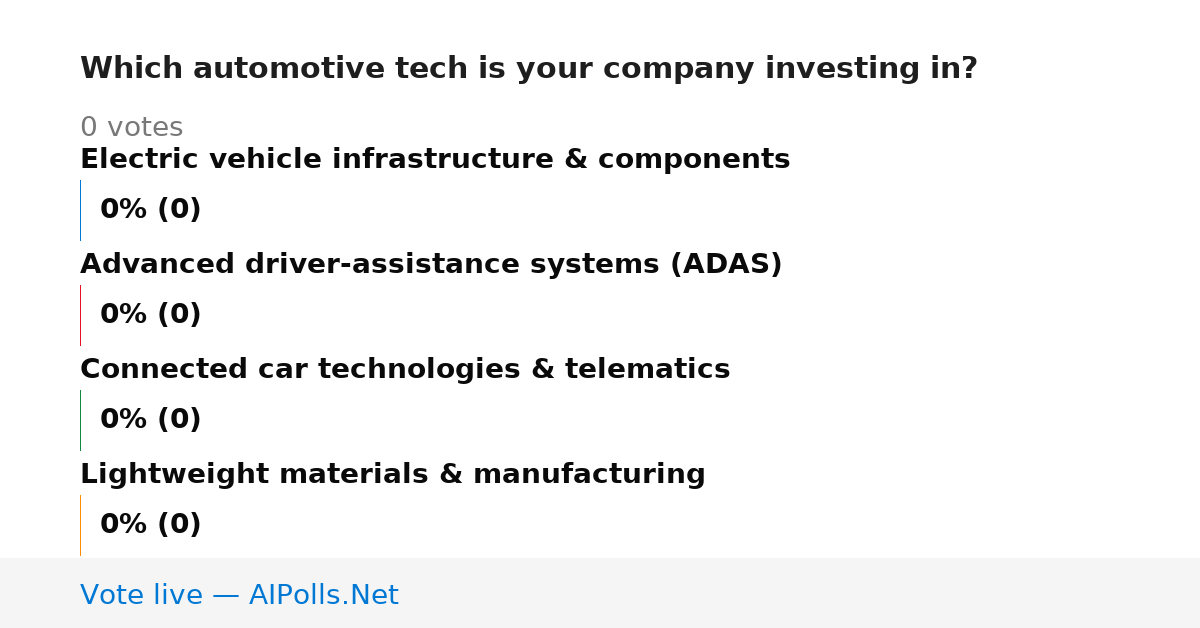 Which automotive tech is your company investing in?

0 votes

Electric vehicle infrastructure & components

0% (0)

Advanced driver-assistance systems (ADAS)

0% (0)

Connected car technologies & telematics

0% (0)

Lightweight materials & manufacturing

0% (0)

Vote live — AIPolls.Net